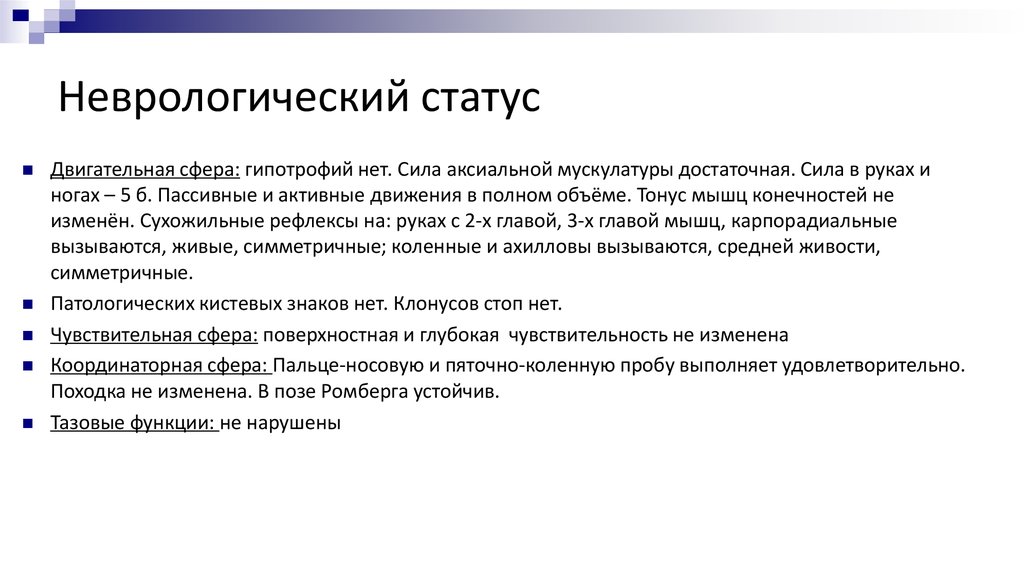 Неврологический статус

Двигательная сфера: гипотрофий нет. Сила аксиальной мускулатуры достаточная. Сила в руках и ногах – 5 б. Пассивные и активные движения в полном объёме. Тонус мышц конечностей не изменён. Сухожильные рефлексы на: руках с 2-х главой, 3-х главой мышц, карпорадиальные вызываются, живые, симметричные; коленные и ахилловы вызываются, средней живости, симметричные.

Патологических кистевых знаков нет. Клонусов стоп нет.

Чувствительная сфера: поверхностная и глубокая чувствительность не изменена

Координаторная сфера: Пальце-носовую и пяточно-коленную пробу выполняет удовлетворительно. Походка не изменена. В позе Ромберга устойчив.

Тазовые функции: не нарушены